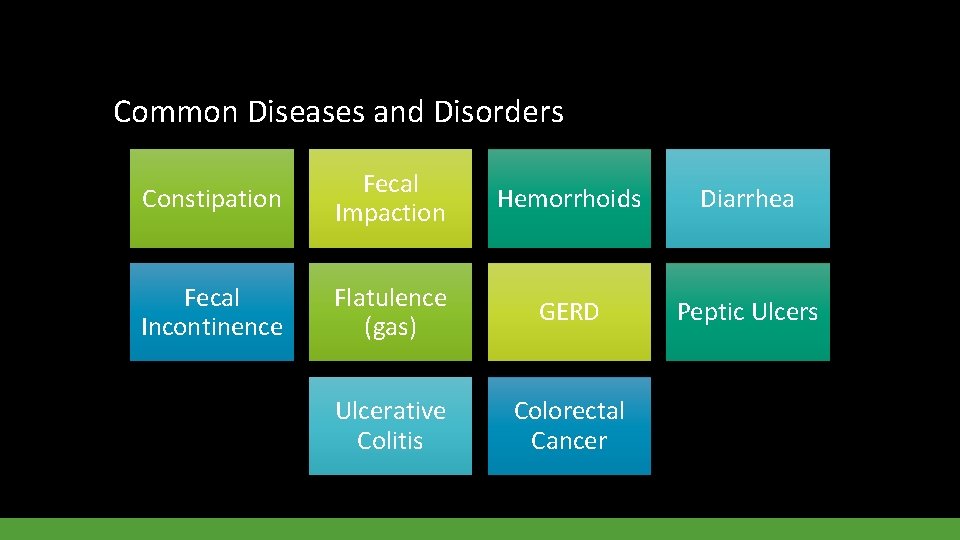 Common Diseases and Disorders

Constipation

Fecal Impaction

Hemorrhoids

Diarrhea

Fecal Incontinence

Flatulence (gas)

GERD

Peptic Ulcers

Ulcerative Colitis

Colorectal Cancer